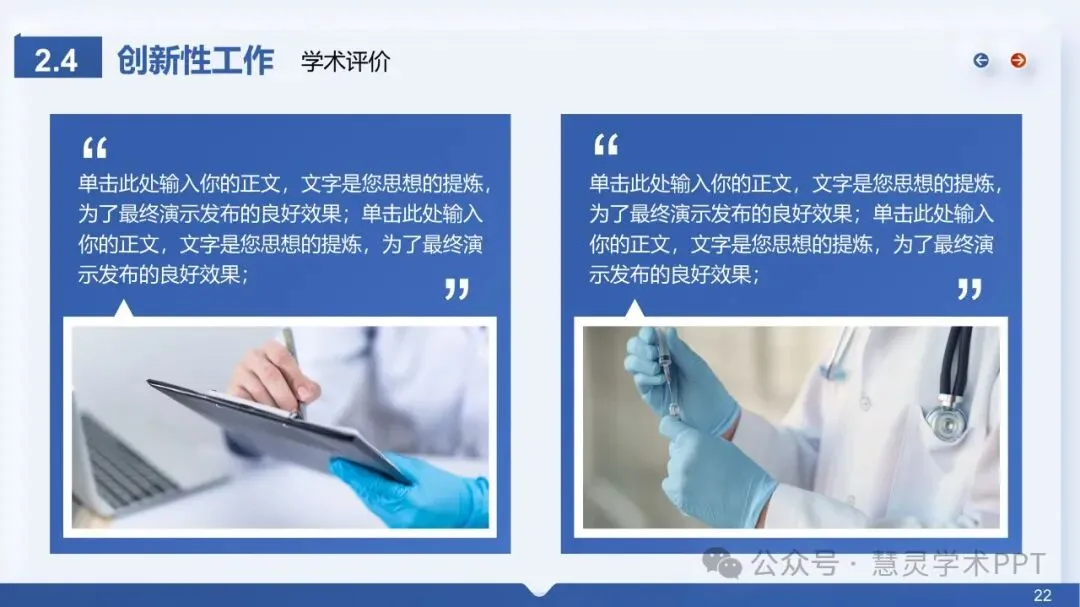 2.4 创新性工作 学术评价

“

单击此处输入你的正文，文字是您思想的提炼，为了最终演示发布的良好效果；单击此处输入你的正文，文字是您思想的提炼，为了最终演示发布的良好效果；

”

“

单击此处输入你的正文，文字是您思想的提炼，为了最终演示发布的良好效果；单击此处输入你的正文，文字是您思想的提炼，为了最终演示发布的良好效果；

”

公众号 · 慧灵学术PPT

22